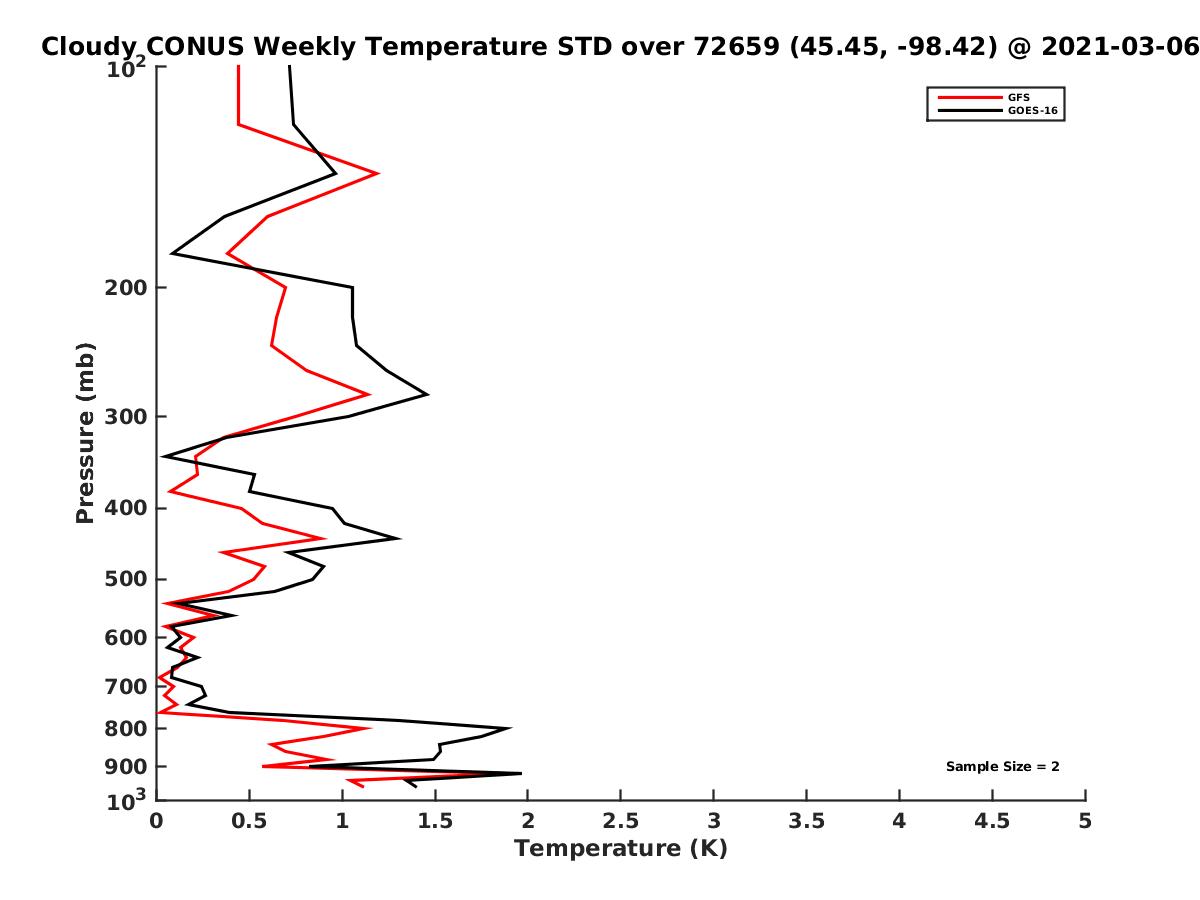 Cloudy CONUS Weekly Temperature STD over 72659 (45.45, -98.42) @ 2021-03-06

GFS
GOES-16

Pressure (mb)

$10^2$
200
300
400
500
600
700
800
900
$10^3$

Sample Size = 2

0
0.5
1
1.5
2
2.5
3
3.5
4
4.5
5

Temperature (K)